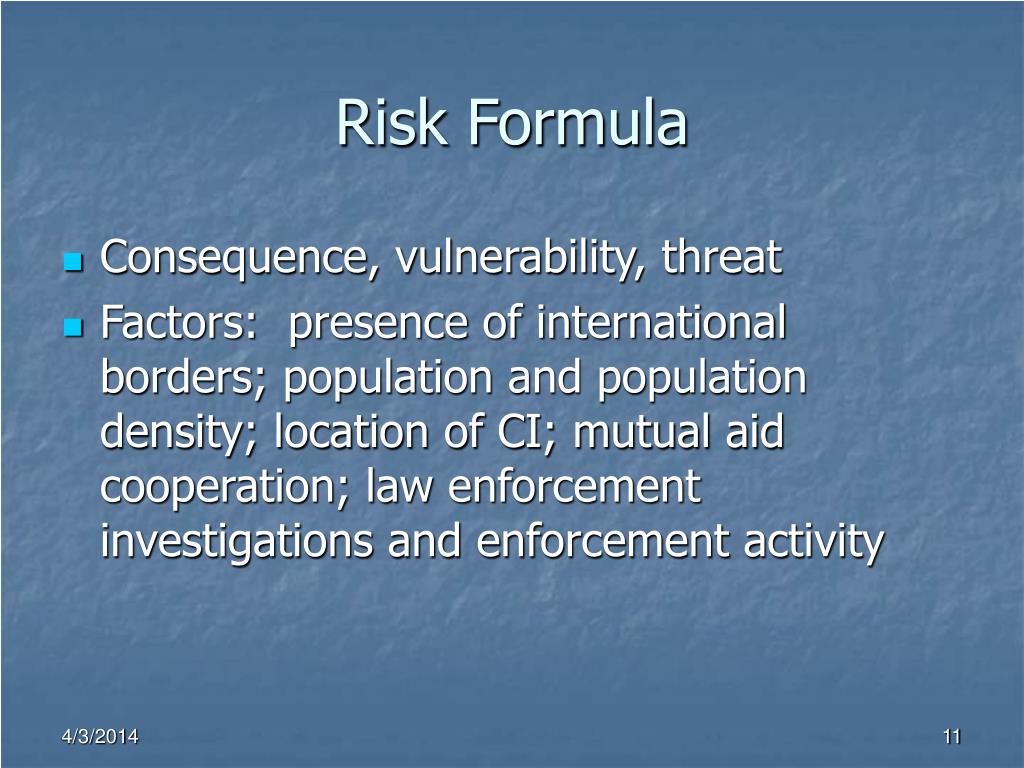 Risk Formula

- Consequence, vulnerability, threat
- Factors:  presence of international borders; population and population density; location of CI; mutual aid cooperation; law enforcement investigations and enforcement activity

4/3/2014

11